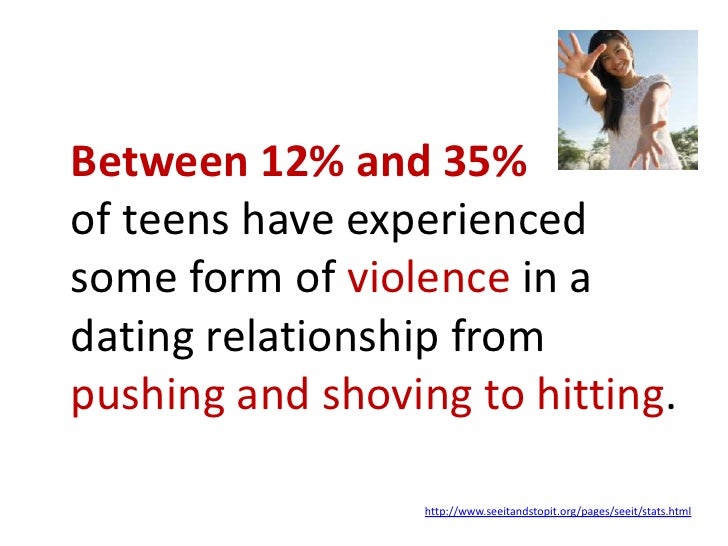 Between 12% and 35%
of teens have experienced some form of violence in a dating relationship from pushing and shoving to hitting.

http://www.seeitandstopit.org/pages/seeit/stats.html